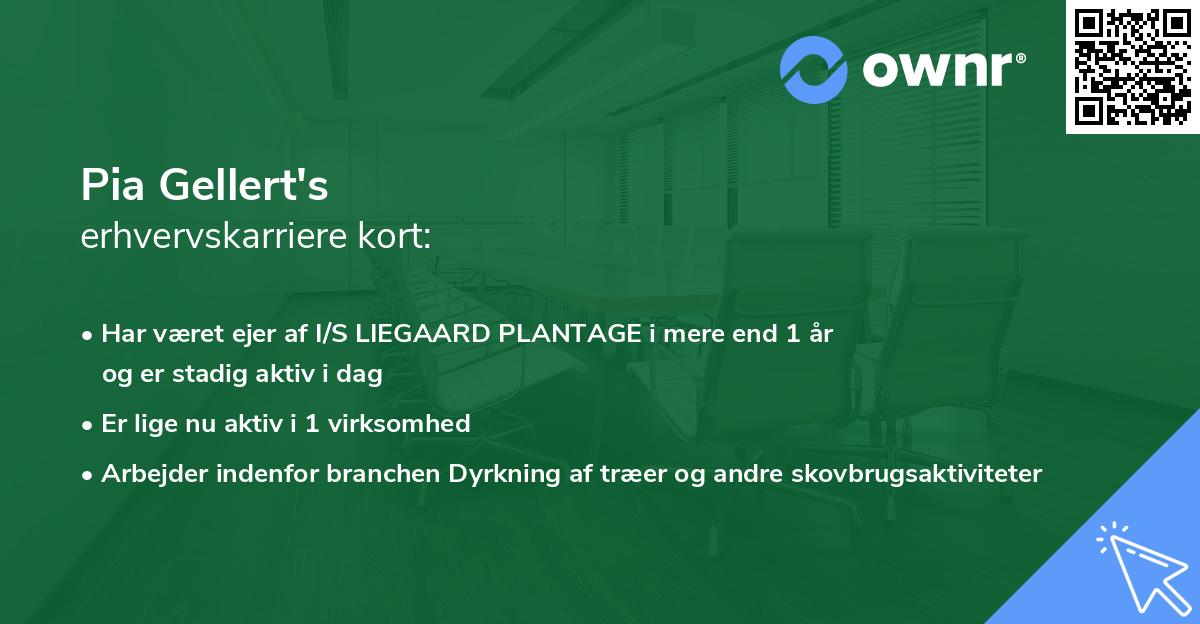 ownr®

Pia Gellert's
erhvervskarriere kort:

• Har været ejer af I/S LIEGAARD PLANTAGE i mere end 1 år og er stadig aktiv i dag
• Er lige nu aktiv i 1 virksomhed
• Arbejder indenfor branchen Dyrkning af træer og andre skovbrugsaktiviteter